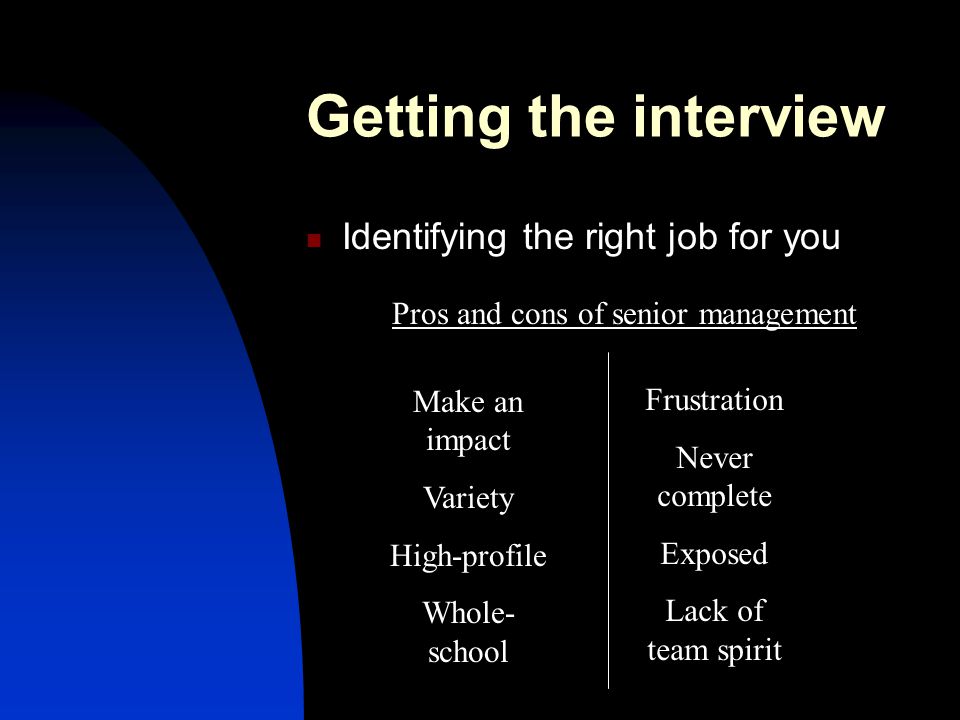 Getting the interview

Identifying the right job for you

Pros and cons of senior management

Make an impact

Variety

High-profile

Whole-school

Frustration

Never complete

Exposed

Lack of team spirit